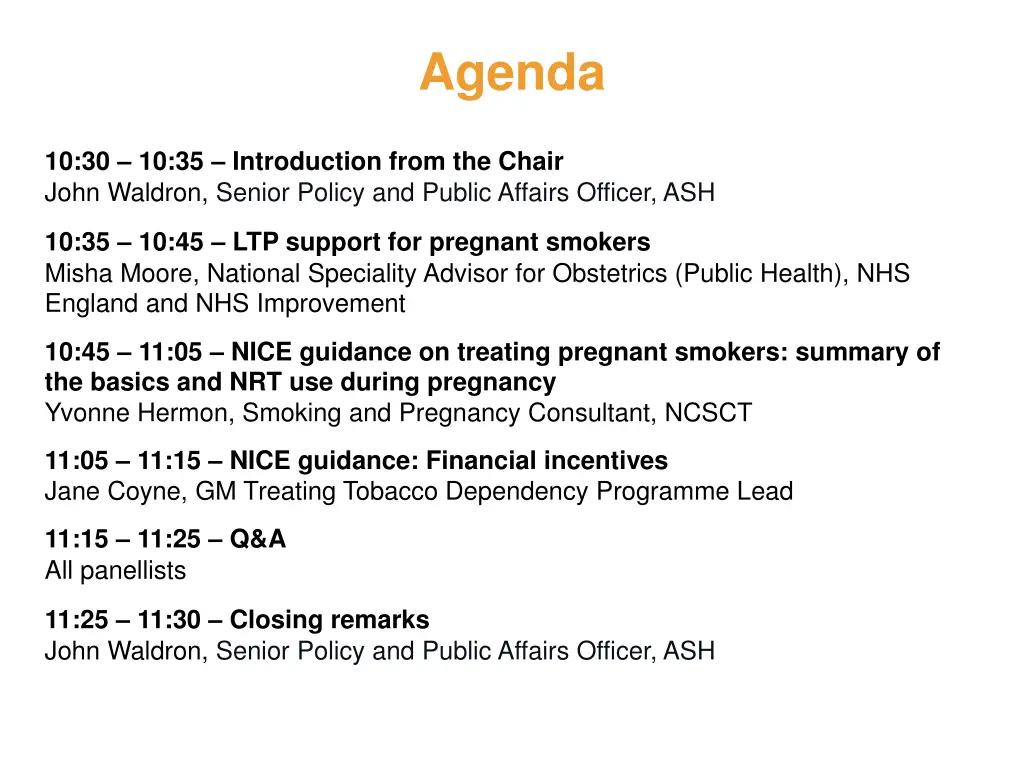 Agenda

10:30 – 10:35 – Introduction from the Chair
John Waldron, Senior Policy and Public Affairs Officer, ASH

10:35 – 10:45 – LTP support for pregnant smokers
Misha Moore, National Speciality Advisor for Obstetrics (Public Health), NHS England and NHS Improvement

10:45 – 11:05 – NICE guidance on treating pregnant smokers: summary of the basics and NRT use during pregnancy
Yvonne Hermon, Smoking and Pregnancy Consultant, NCSCT

11:05 – 11:15 – NICE guidance: Financial incentives
Jane Coyne, GM Treating Tobacco Dependency Programme Lead

11:15 – 11:25 – Q&A
All panellists

11:25 – 11:30 – Closing remarks
John Waldron, Senior Policy and Public Affairs Officer, ASH